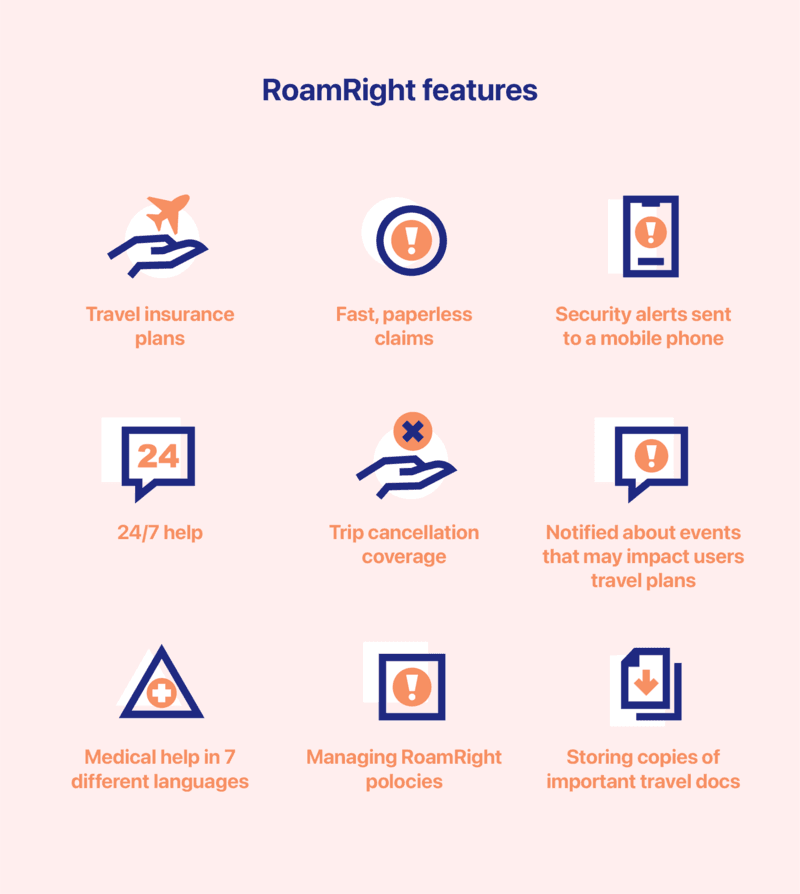 RoamRight features

Travel insurance plans

Fast, paperless claims

Security alerts sent to a mobile phone

24

24/7 help

Trip cancellation coverage

Notified about events that may impact users travel plans

Medical help in 7 different languages

Managing RoamRight polocies

Storing copies of important travel docs